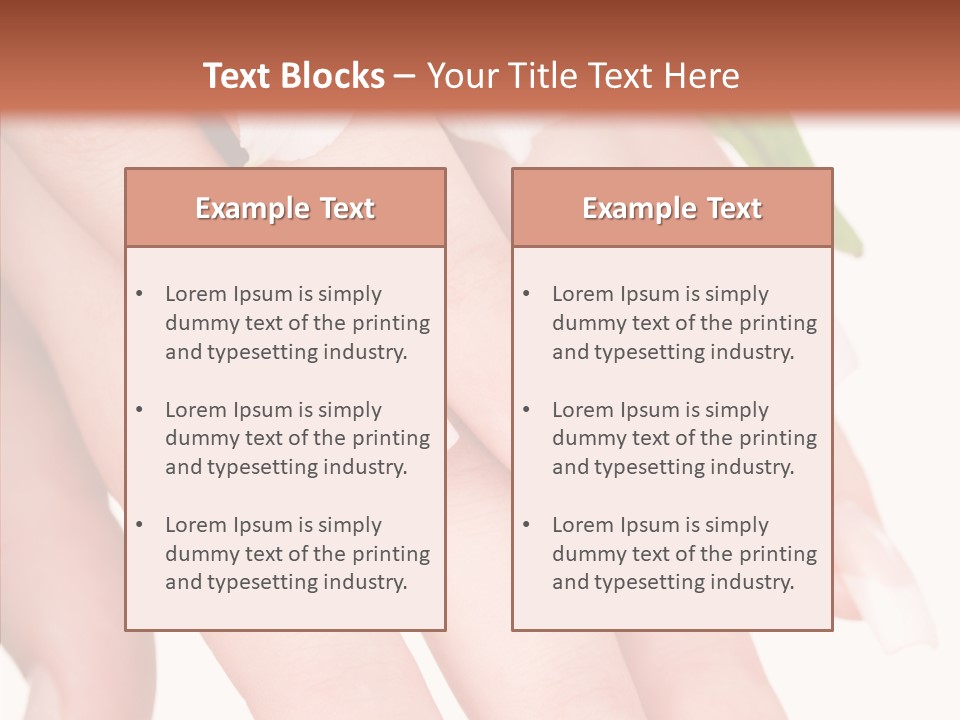 Text Blocks – Your Title Text Here

Example Text

• Lorem Ipsum is simply dummy text of the printing and typesetting industry.

• Lorem Ipsum is simply dummy text of the printing and typesetting industry.

• Lorem Ipsum is simply dummy text of the printing and typesetting industry.

Example Text

• Lorem Ipsum is simply dummy text of the printing and typesetting industry.

• Lorem Ipsum is simply dummy text of the printing and typesetting industry.

• Lorem Ipsum is simply dummy text of the printing and typesetting industry.